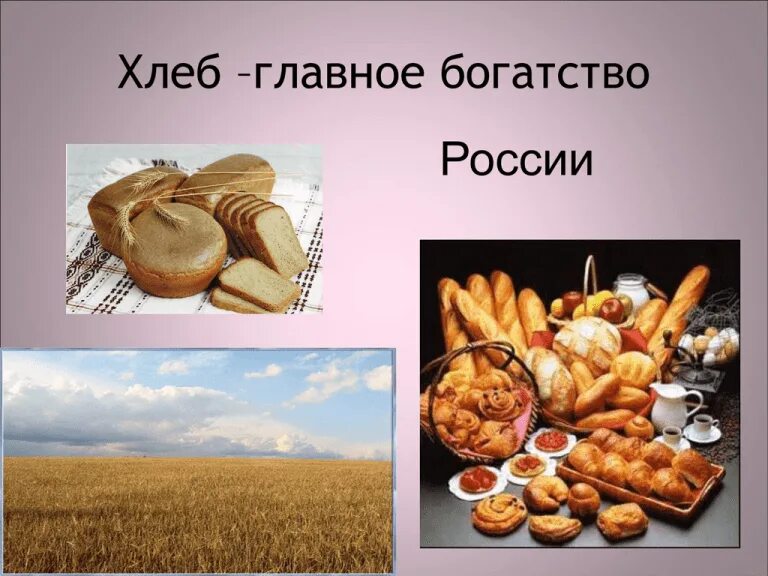 Хлеб –главное богатство

России